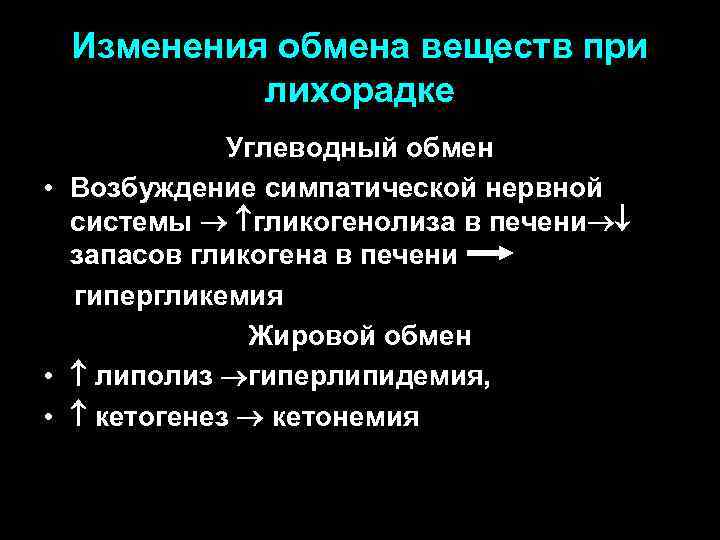 Изменения обмена веществ при лихорадке

Углеводный обмен

• Возбуждение симпатической нервной системы → ↑гликогенолиза в печени→↓ запасов гликогена в печени → гипергликемия

Жировой обмен

• ↑ липолиз →гиперлипидемия,

• ↑ кетогенез → кетонемия